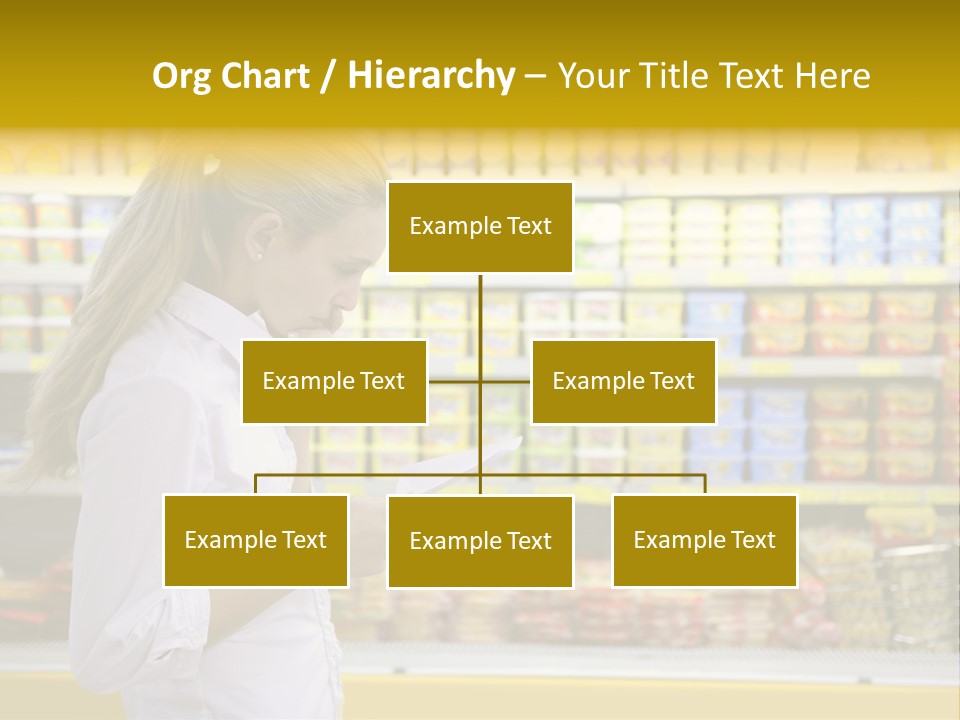 Org Chart / Hierarchy – Your Title Text Here

Example Text

Example Text

Example Text

Example Text

Example Text

Example Text